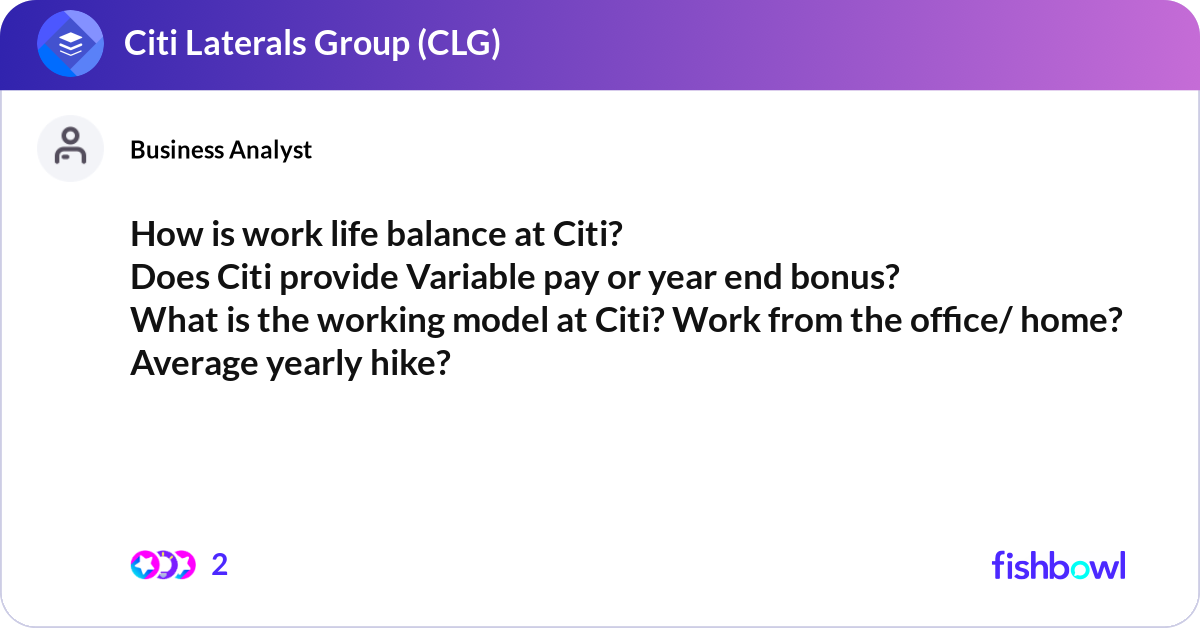 Citi Laterals Group (CLG)

Business Analyst

How is work life balance at Citi?
Does Citi provide Variable pay or year end bonus?
What is the working model at Citi? Work from the office/ home?
Average yearly hike?

2

fishbowl